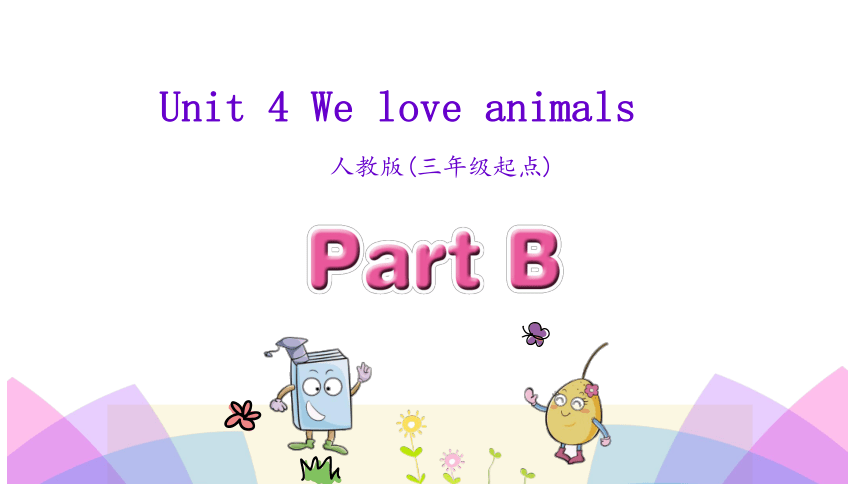 Unit 4 We love animals

人教版(三年级起点)

Part B